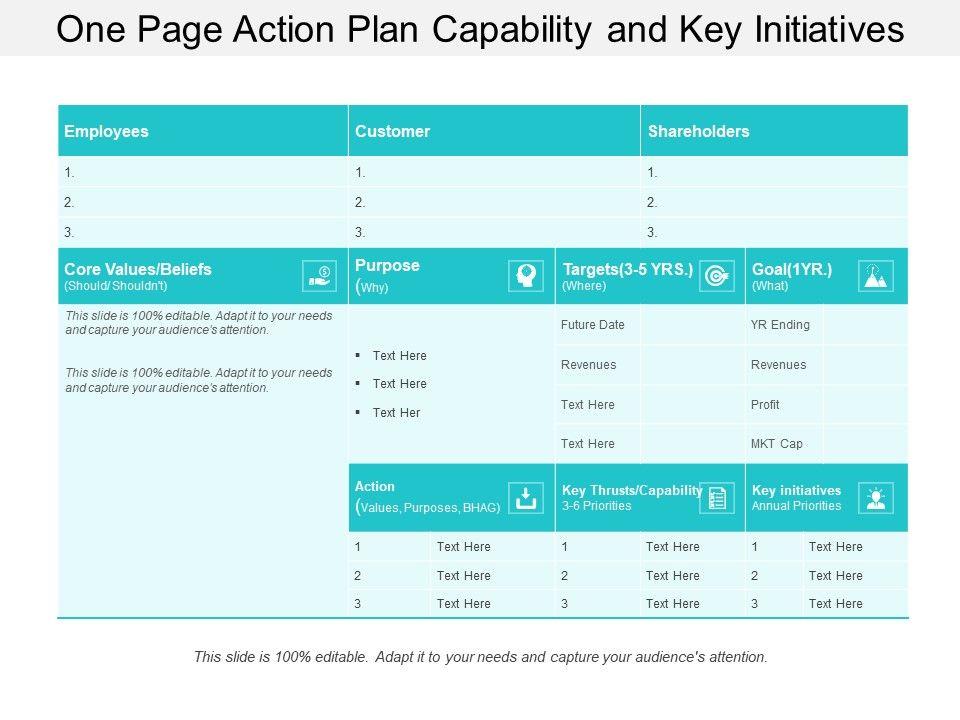 One Page Action Plan Capability and Key Initiatives

| Employees | Customer | Shareholders |
|---|---|---|
| 1. | 1. | 1. |
| 2. | 2. | 2. |
| 3. | 3. | 3. |

Core Values/Beliefs (Should/ Shouldn't)

This slide is 100% editable. Adapt it to your needs and capture your audience's attention.

This slide is 100% editable. Adapt it to your needs and capture your audience's attention.

Purpose (Why)

▪ Text Here
▪ Text Here
▪ Text Her

Targets(3-5 YRS.) (Where)

| Future Date | |
|---|---|
| Revenues | |
| Text Here | |
| Text Here | |

Goal(1YR.) (What)

| YR Ending | |
|---|---|
| Revenues | |
| Profit | |
| MKT Cap | |

Action (Values, Purposes, BHAG)

| 1 | Text Here |
|---|---|
| 2 | Text Here |
| 3 | Text Here |

Key Thrusts/Capability 3-6 Priorities

| 1 | Text Here |
|---|---|
| 2 | Text Here |
| 3 | Text Here |

Key initiatives Annual Priorities

| 1 | Text Here |
|---|---|
| 2 | Text Here |
| 3 | Text Here |

This slide is 100% editable. Adapt it to your needs and capture your audience's attention.